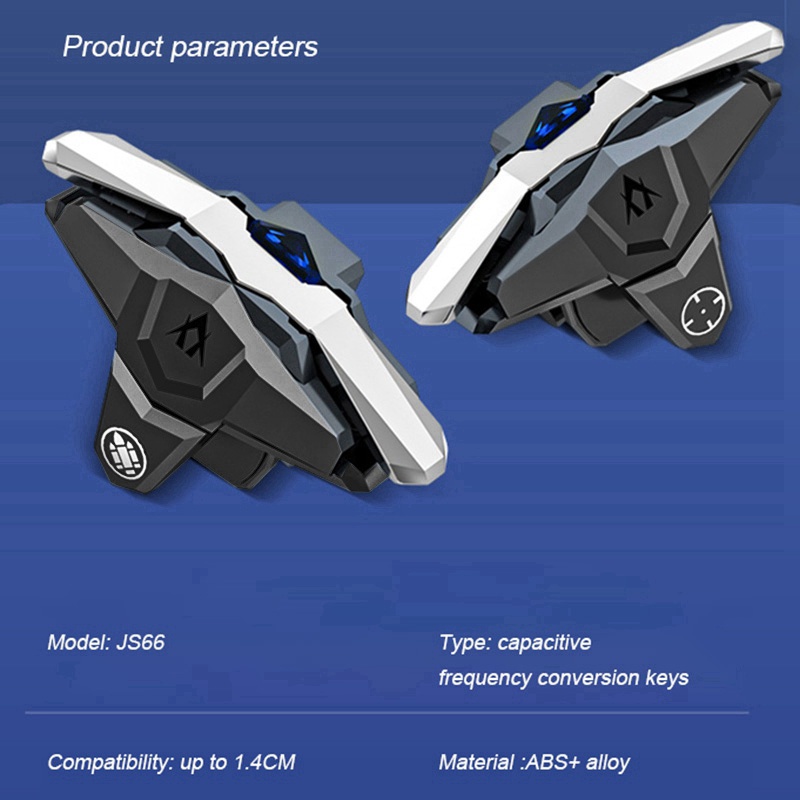 Product parameters

Model: JS66

Type: capacitive frequency conversion keys

Compatibility: up to 1.4CM

Material :ABS+ alloy